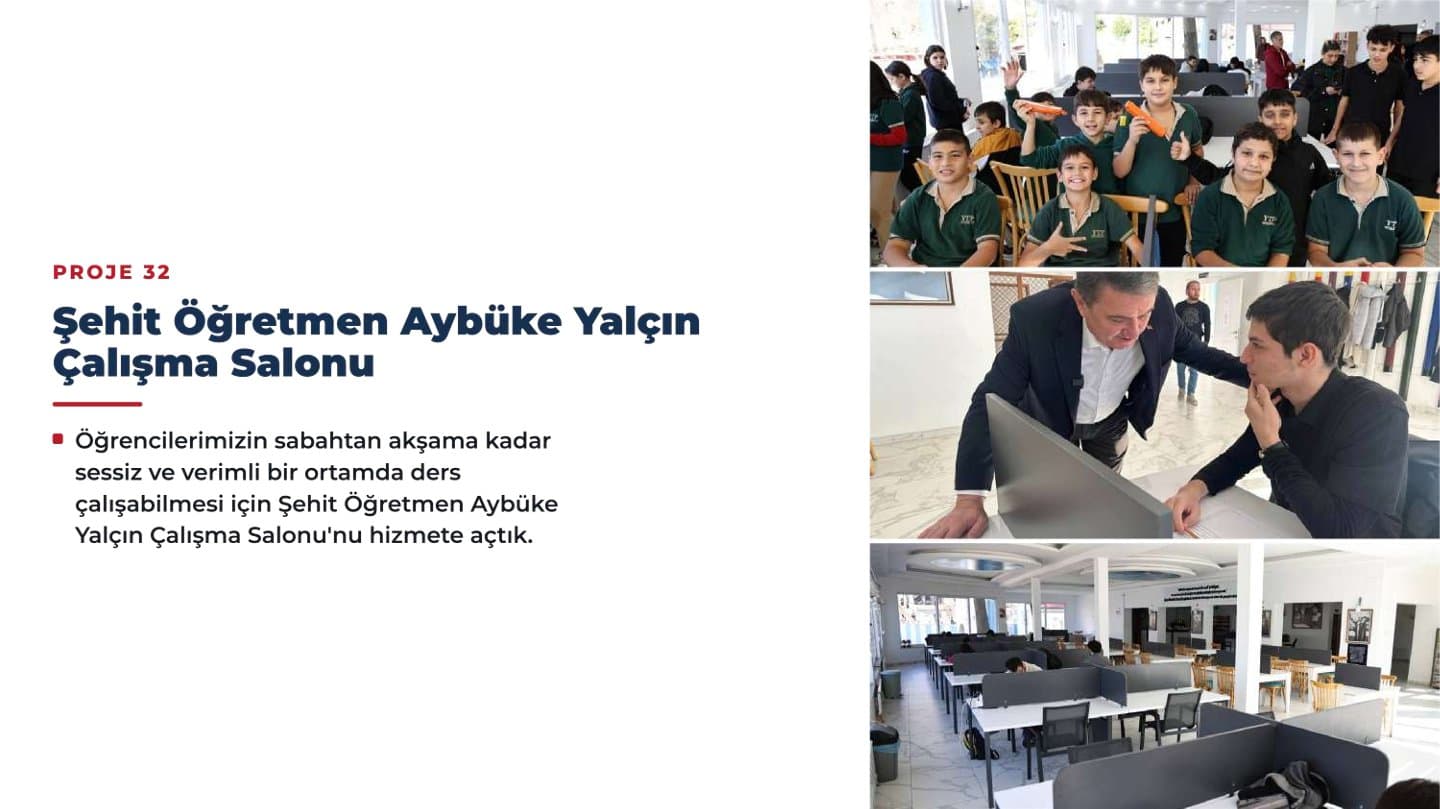 PROJE 32

Şehit Öğretmen Aybüke Yalçın Çalışma Salonu

Öğrencilerimizin sabahtan akşama kadar sessiz ve verimli bir ortamda ders çalışabilmesi için Şehit Öğretmen Aybüke Yalçın Çalışma Salonu'nu hizmete açtık.